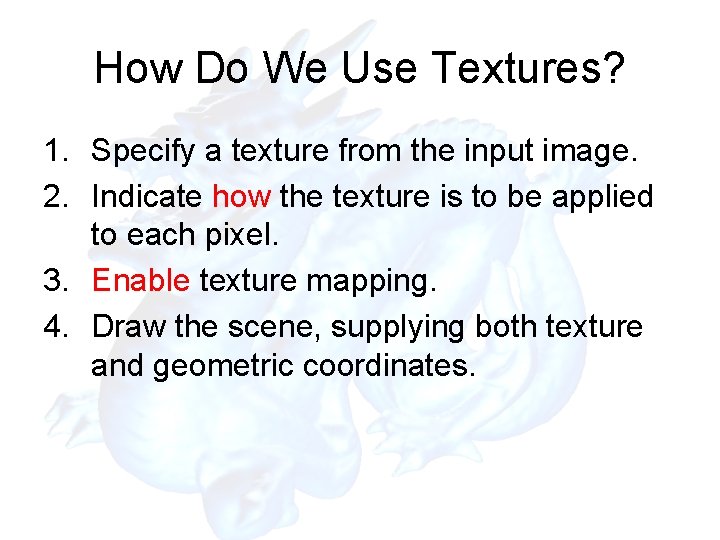 How Do We Use Textures?

1. Specify a texture from the input image.
2. Indicate how the texture is to be applied to each pixel.
3. Enable texture mapping.
4. Draw the scene, supplying both texture and geometric coordinates.